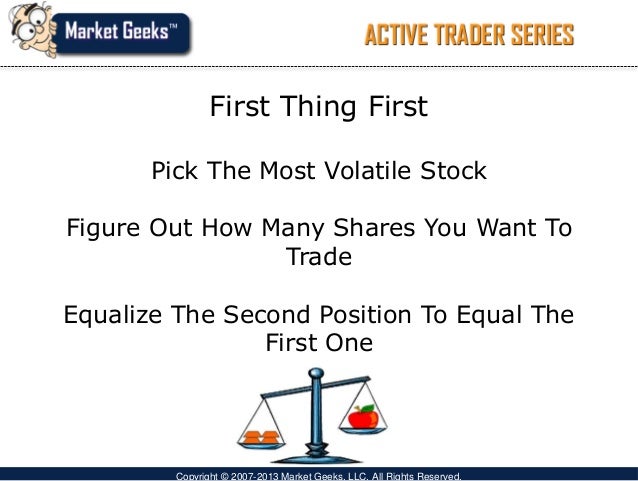 Market Geeks™

ACTIVE TRADER SERIES

First Thing First

Pick The Most Volatile Stock

Figure Out How Many Shares You Want To Trade

Equalize The Second Position To Equal The First One

Copyright © 2007-2013 Market Geeks, LLC. All Rights Reserved.